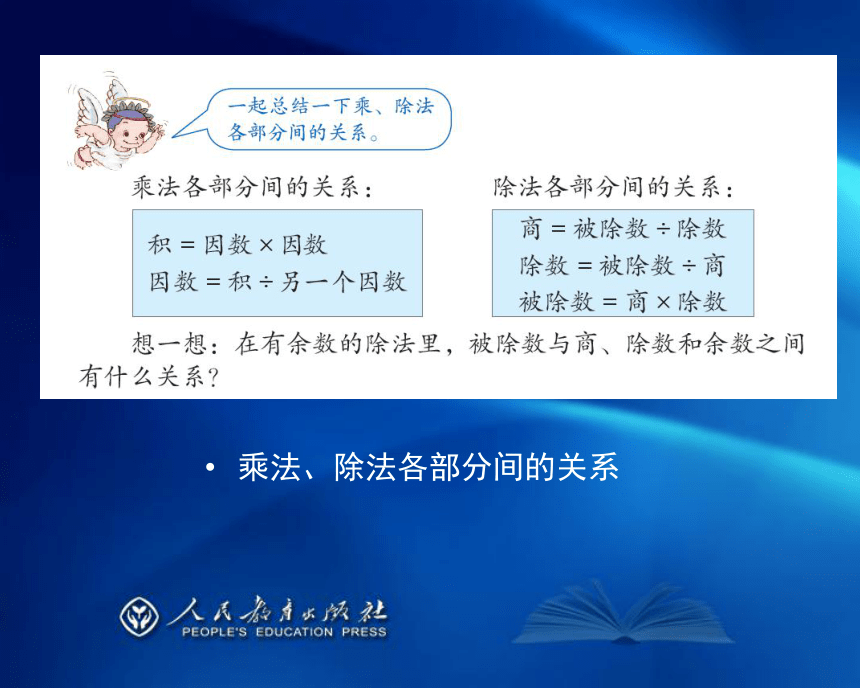 一起总结一下乘、除法各部分间的关系。

乘法各部分间的关系：

积 = 因数 × 因数
因数 = 积 ÷ 另一个因数

除法各部分间的关系：

商 = 被除数 ÷ 除数
除数 = 被除数 ÷ 商
被除数 = 商 × 除数

想一想：在有余数的除法里，被除数与商、除数和余数之间有什么关系？

• 乘法、除法各部分间的关系

人民教育出版社
PEOPLE'S EDUCATION PRESS